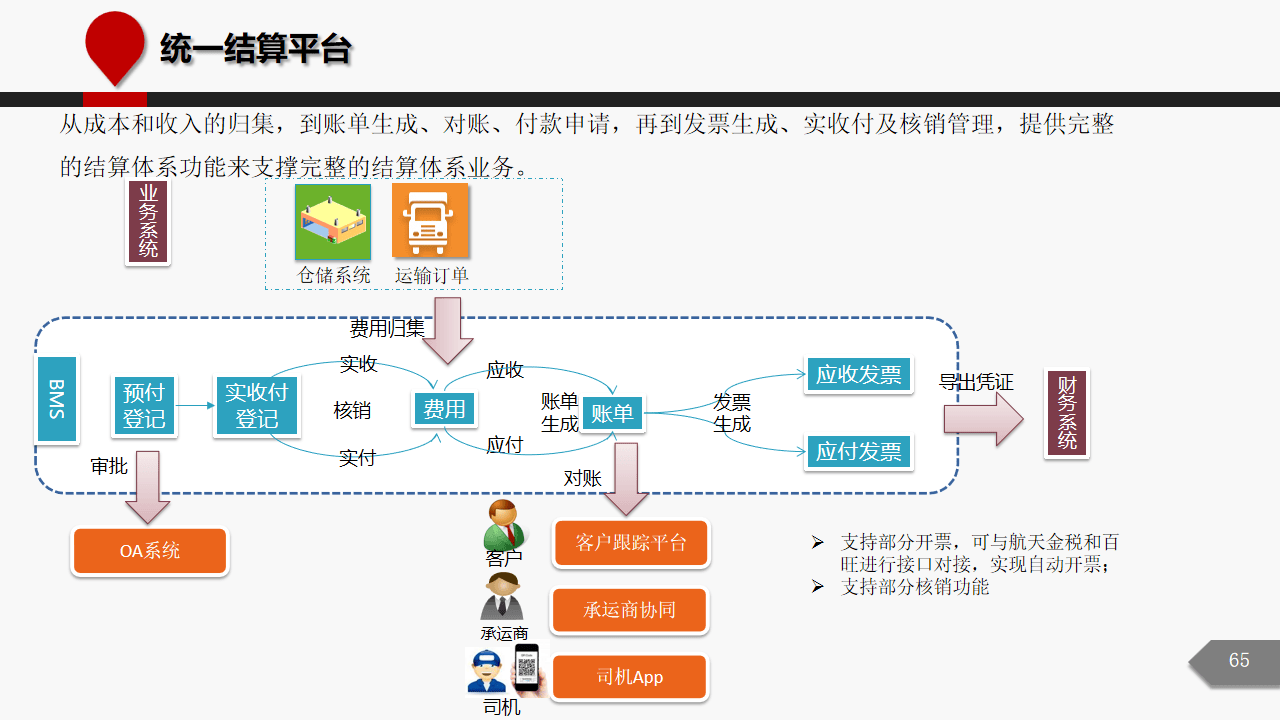 统一结算平台

从成本和收入的归集，到账单生成、对账、付款申请，再到发票生成、实收付及核销管理，提供完整的结算体系功能来支撑完整的结算体系业务。

业务系统

仓储系统 运输订单

费用归集

BMS

预付登记

实收付登记

实收
核销
实付

费用

应收
应付

账单生成

账单

发票生成

应收发票

应付发票

导出凭证

财务系统

审批

OA系统

对账

客户

客户跟踪平台

承运商

承运商协同

司机

司机App

➢ 支持部分开票，可与航天金税和百旺进行接口对接，实现自动开票；
➢ 支持部分核销功能

65